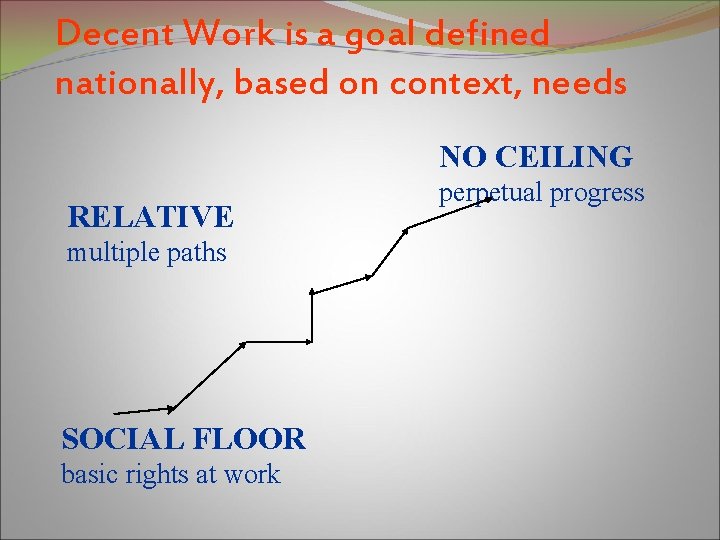 Decent Work is a goal defined nationally, based on context, needs

NO CEILING
perpetual progress

RELATIVE
multiple paths

SOCIAL FLOOR
basic rights at work